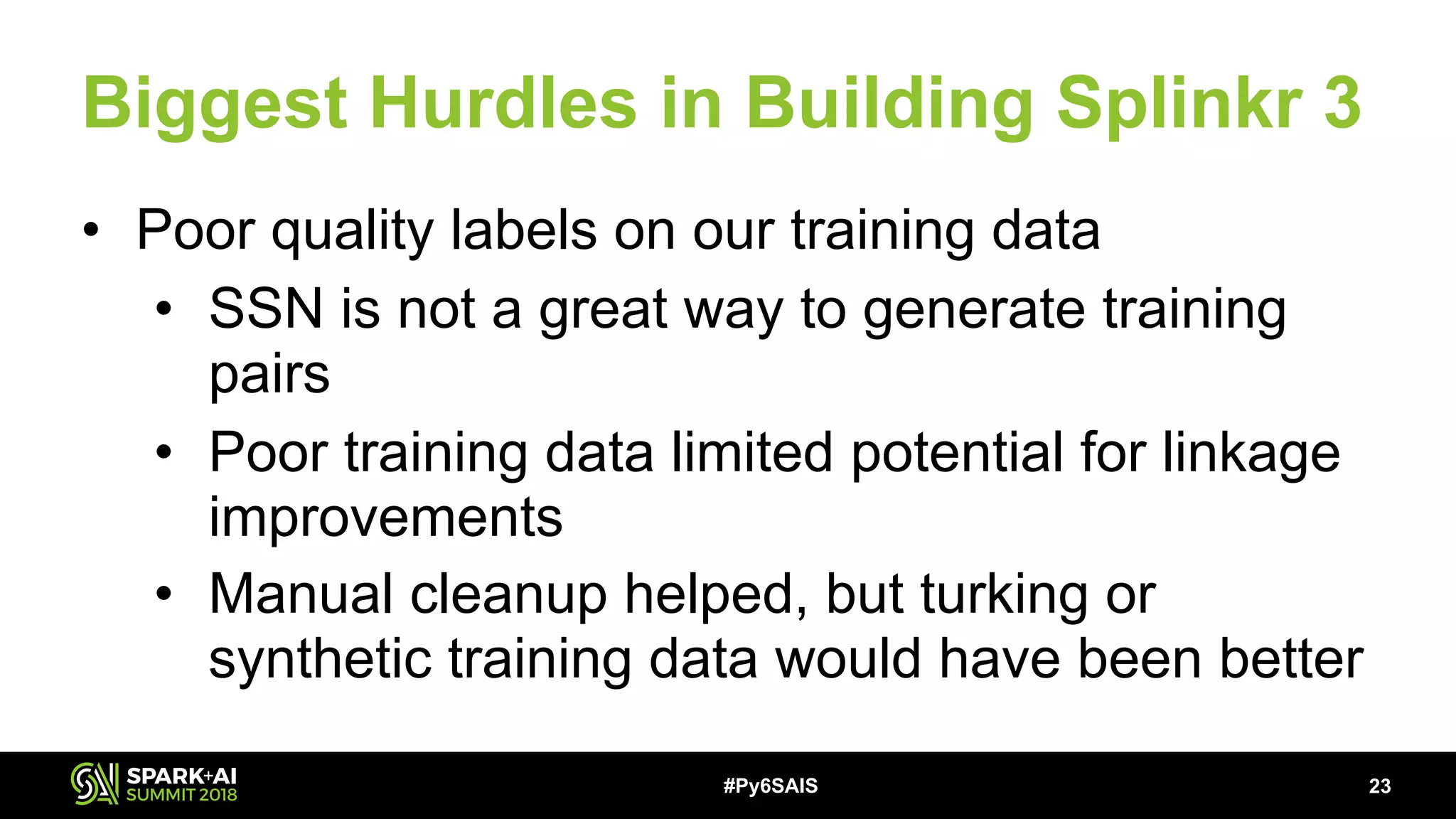 Biggest Hurdles in Building Splinkr 3

• Poor quality labels on our training data
  • SSN is not a great way to generate training pairs
  • Poor training data limited potential for linkage improvements
  • Manual cleanup helped, but turking or synthetic training data would have been better

SPARK+AI SUMMIT 2018

#Py6SAIS

23